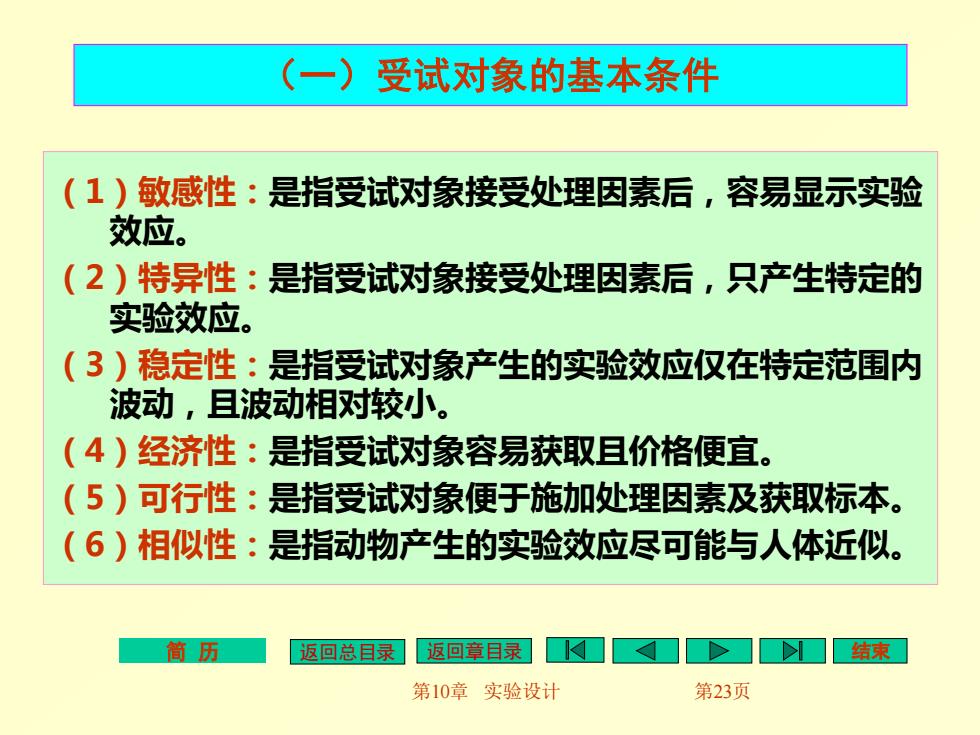 （一）受试对象的基本条件

（1）敏感性：是指受试对象接受处理因素后，容易显示实验效应。
（2）特异性：是指受试对象接受处理因素后，只产生特定的实验效应。
（3）稳定性：是指受试对象产生的实验效应仅在特定范围内波动，且波动相对较小。
（4）经济性：是指受试对象容易获取且价格便宜。
（5）可行性：是指受试对象便于施加处理因素及获取标本。
（6）相似性：是指动物产生的实验效应尽可能与人体近似。

简 历　返回总目录　返回章目录　结束

第10章　实验设计　第23页